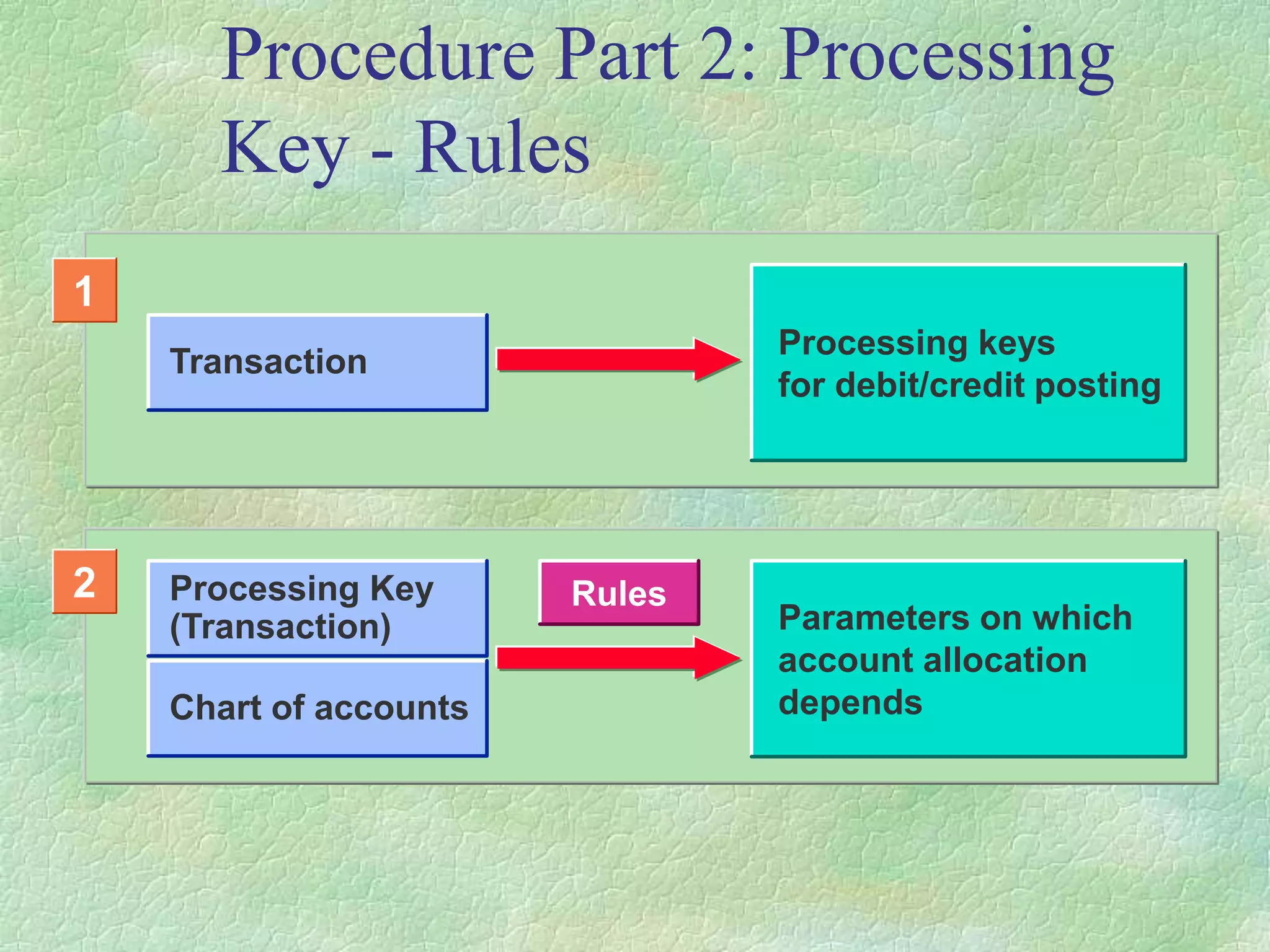 Procedure Part 2: Processing Key - Rules

1

Transaction

Processing keys
for debit/credit posting

2

Processing Key (Transaction)

Chart of accounts

Rules

Parameters on which account allocation depends